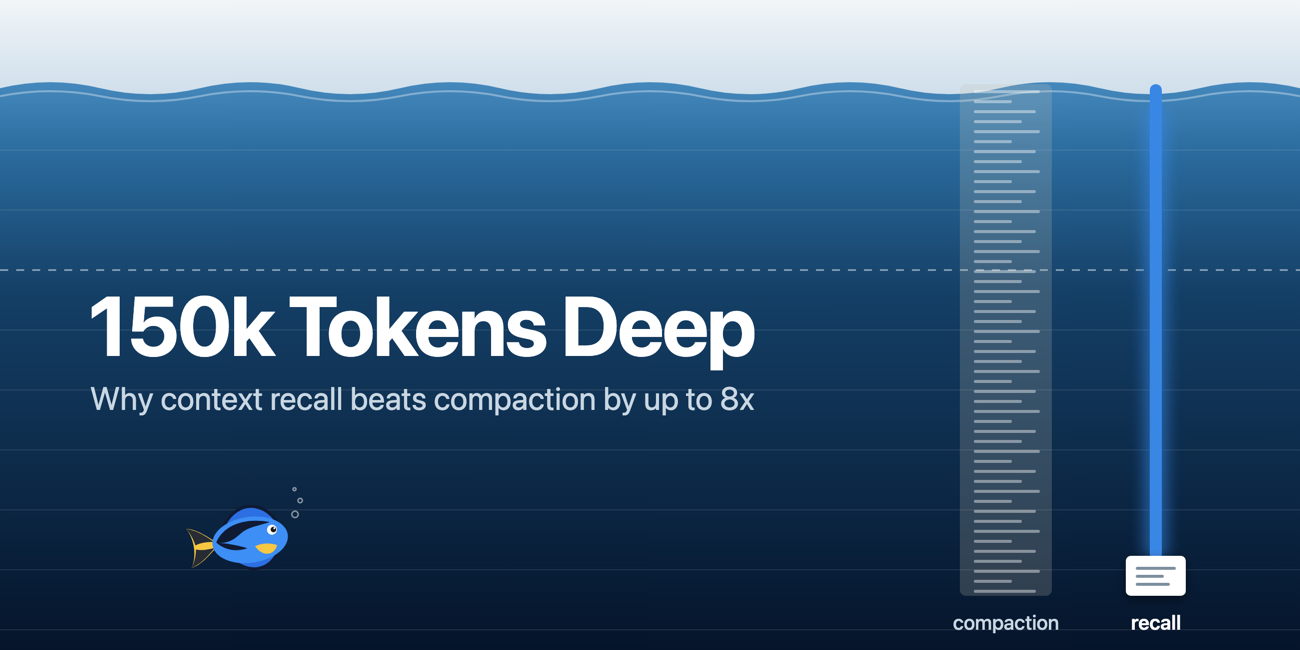 150k Tokens Deep

Why context recall beats compaction by up to 8x

compaction

recall